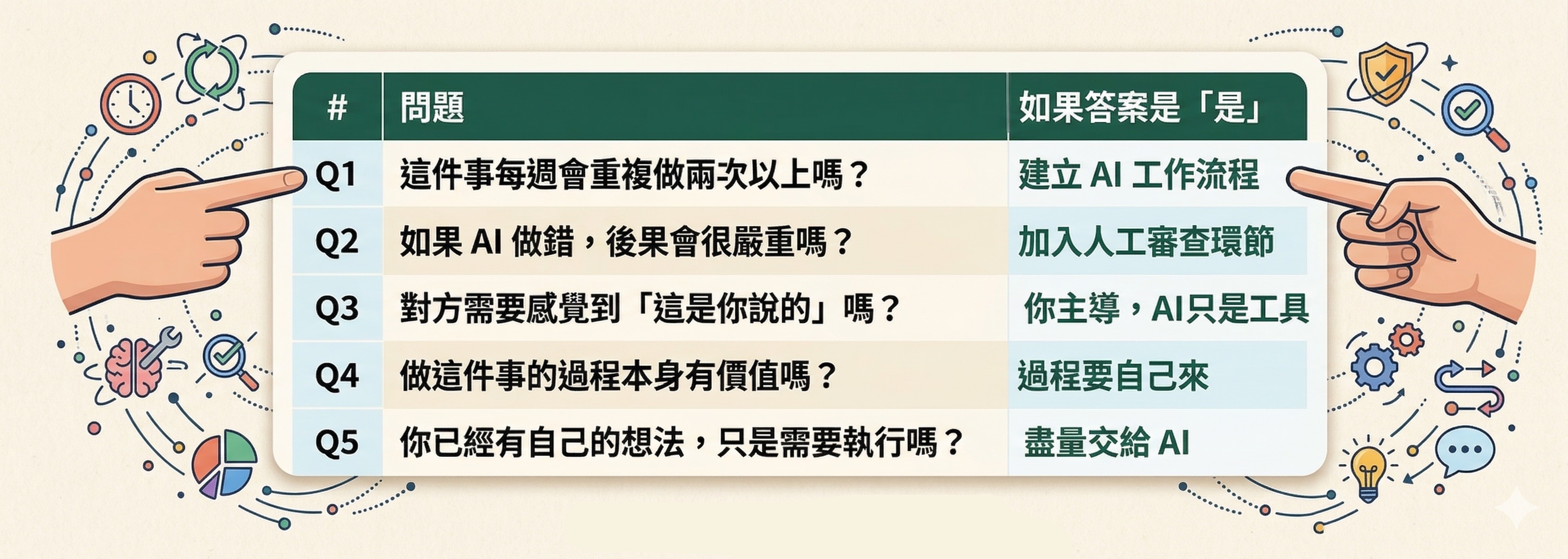 | # | 問題 | 如果答案是「是」 |
|---|---|---|
| Q1 | 這件事每週會重複做兩次以上嗎？ | 建立 AI 工作流程 |
| Q2 | 如果 AI 做錯，後果會很嚴重嗎？ | 加入人工審查環節 |
| Q3 | 對方需要感覺到「這是你說的」嗎？ | 你主導，AI只是工具 |
| Q4 | 做這件事的過程本身有價值嗎？ | 過程要自己來 |
| Q5 | 你已經有自己的想法，只是需要執行嗎？ | 盡量交給 AI |